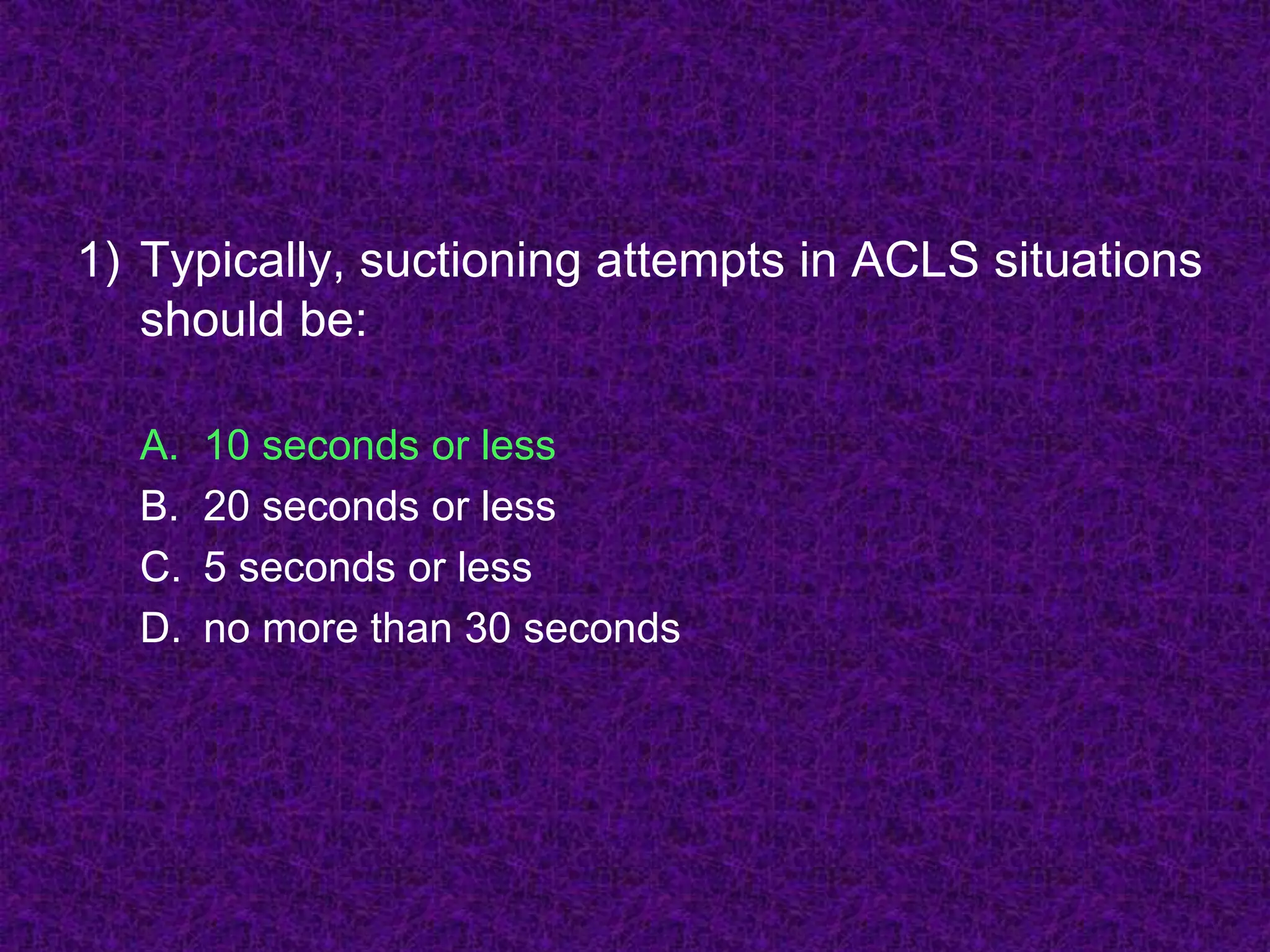 1) Typically, suctioning attempts in ACLS situations should be:

A. 10 seconds or less
B. 20 seconds or less
C. 5 seconds or less
D. no more than 30 seconds